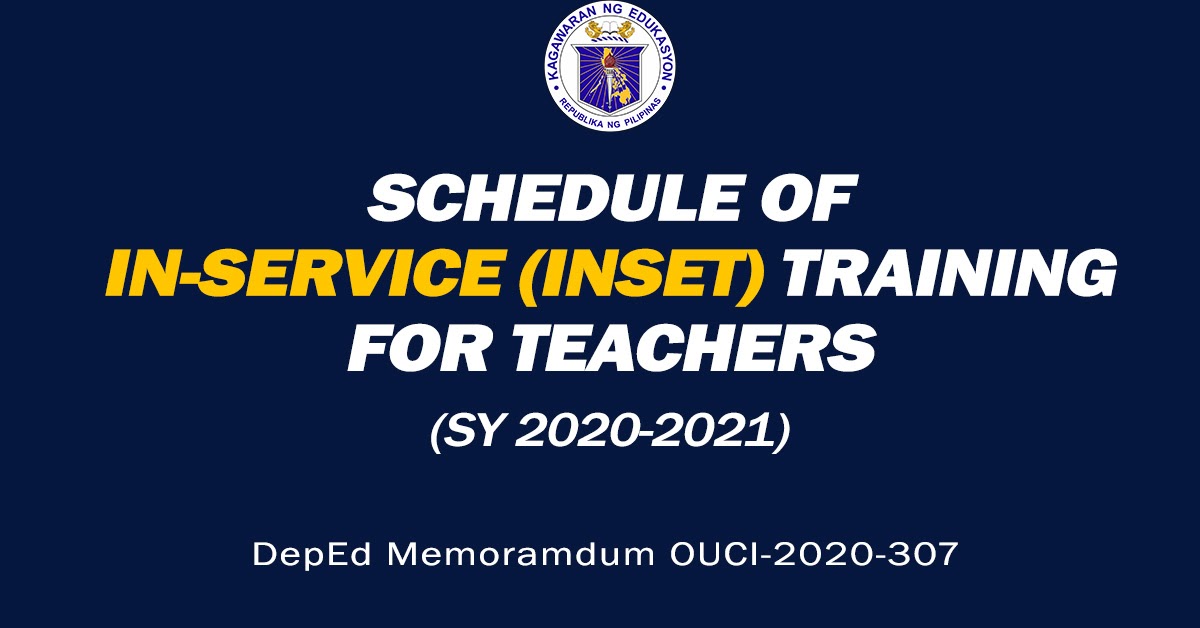 KAGAWARAN NG EDUKASYON
REPUBLIKA NG PILIPINAS

SCHEDULE OF
IN-SERVICE (INSET) TRAINING
FOR TEACHERS
(SY 2020-2021)

DepEd Memoramdum OUCI-2020-307